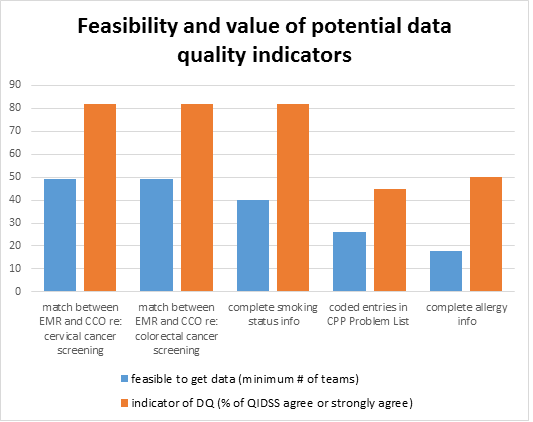 Feasibility and value of potential data quality indicators

90
80
70
60
50
40
30
20
10
0

match between EMR and CCO re: cervical cancer screening

match between EMR and CCO re: colorectal cancer screening

complete smoking status info

coded entries in CPP Problem List

complete allergy info

feasible to get data (minimum # of teams)

indicator of DQ (% of QIDSS agree or strongly agree)